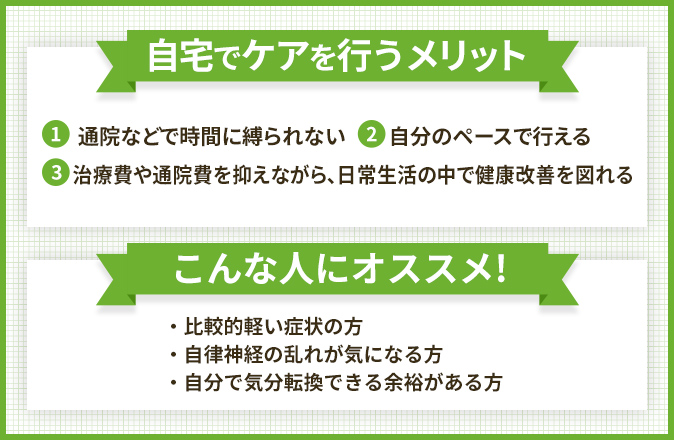 自宅でケアを行うメリット

1 通院などで時間に縛られない 2 自分のペースで行える
3 治療費や通院費を抑えながら、日常生活の中で健康改善を図れる

こんな人にオススメ!

・比較的軽い症状の方
・自律神経の乱れが気になる方
・自分で気分転換できる余裕がある方